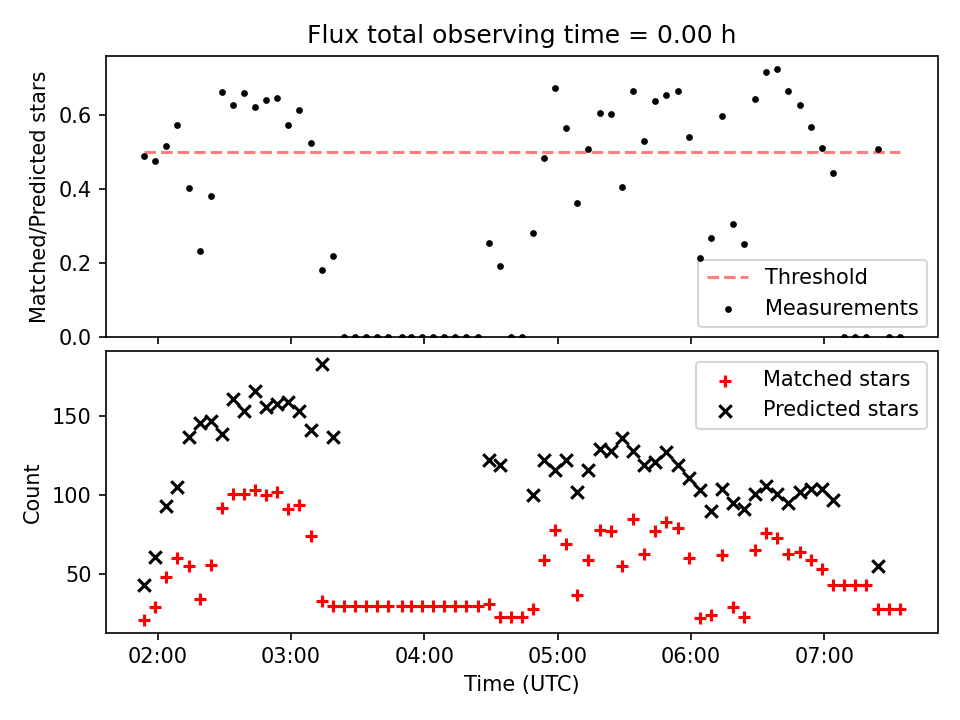 Flux total observing time = 0.00 h

Matched/Predicted stars

0.6
0.4
0.2
0.0

Threshold
Measurements

Count

150
100
50

Matched stars
Predicted stars

02:00
03:00
04:00
05:00
06:00
07:00

Time (UTC)